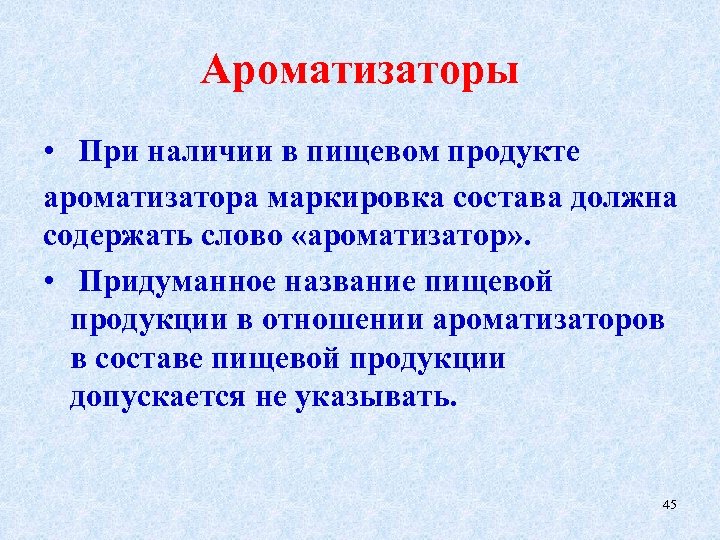 Ароматизаторы

• При наличии в пищевом продукте ароматизатора маркировка состава должна содержать слово «ароматизатор».

• Придуманное название пищевой продукции в отношении ароматизаторов в составе пищевой продукции допускается не указывать.

45